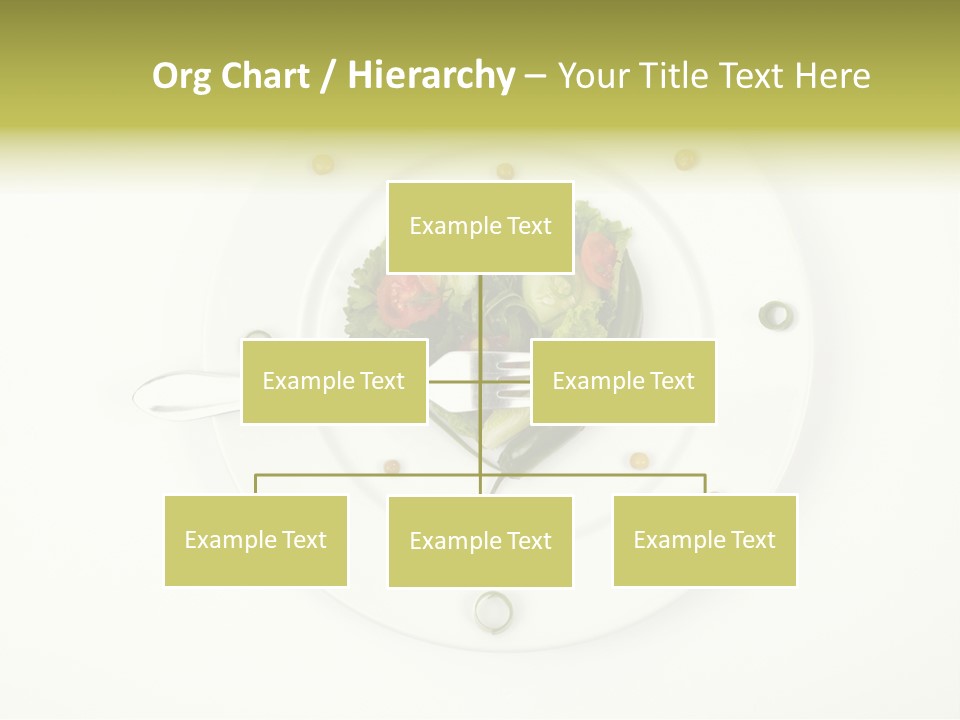 Org Chart / Hierarchy – Your Title Text Here

Example Text

Example Text

Example Text

Example Text

Example Text

Example Text